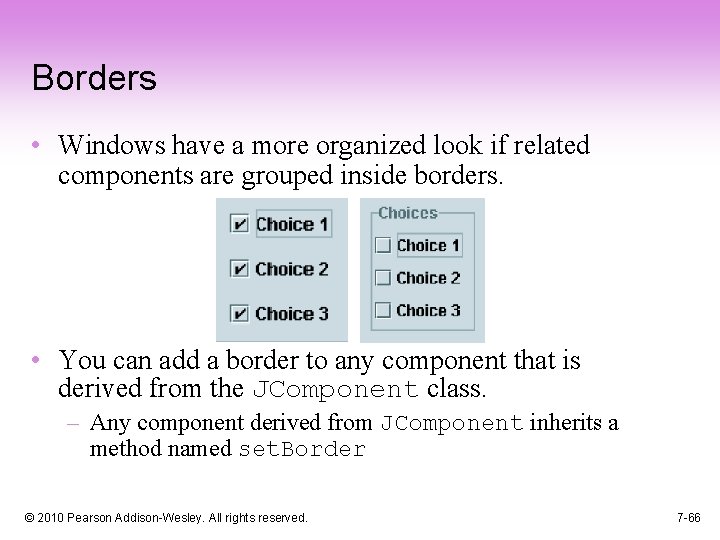 Borders

• Windows have a more organized look if related components are grouped inside borders.

Choice 1
Choice 2
Choice 3

Choices
Choice 1
Choice 2
Choice 3

• You can add a border to any component that is derived from the JComponent class.
– Any component derived from JComponent inherits a method named setBorder

© 2010 Pearson Addison-Wesley. All rights reserved.

7-66